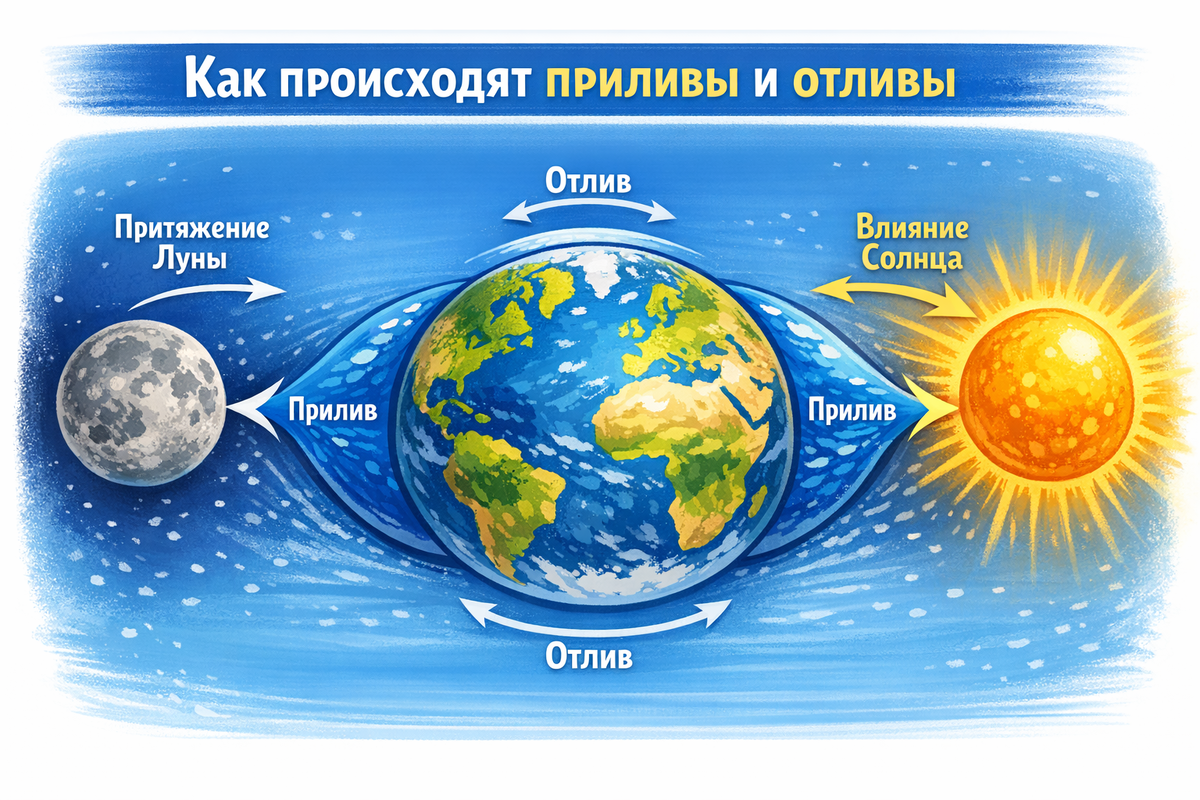 Как происходят приливы и отливы

Отлив

Притяжение Луны

Влияние Солнца

Прилив

Прилив

Отлив